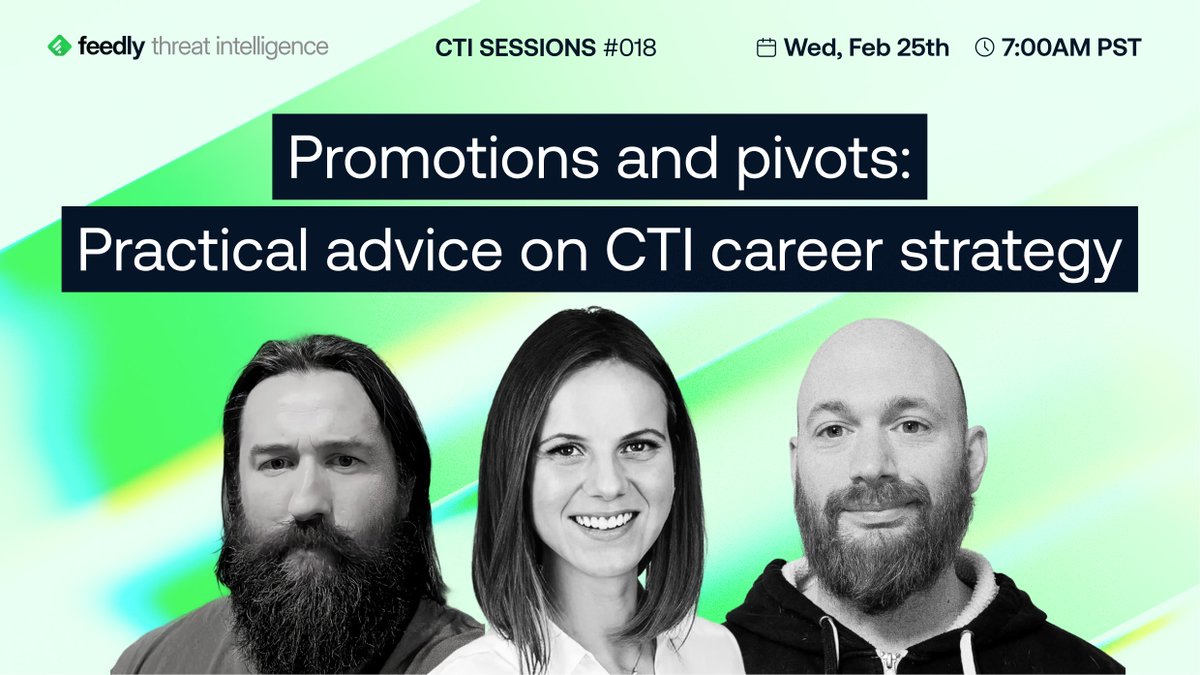 feedly threat intelligence

CTI SESSIONS #018

Wed, Feb 25th 7:00AM PST

Promotions and pivots:
Practical advice on CTI career strategy